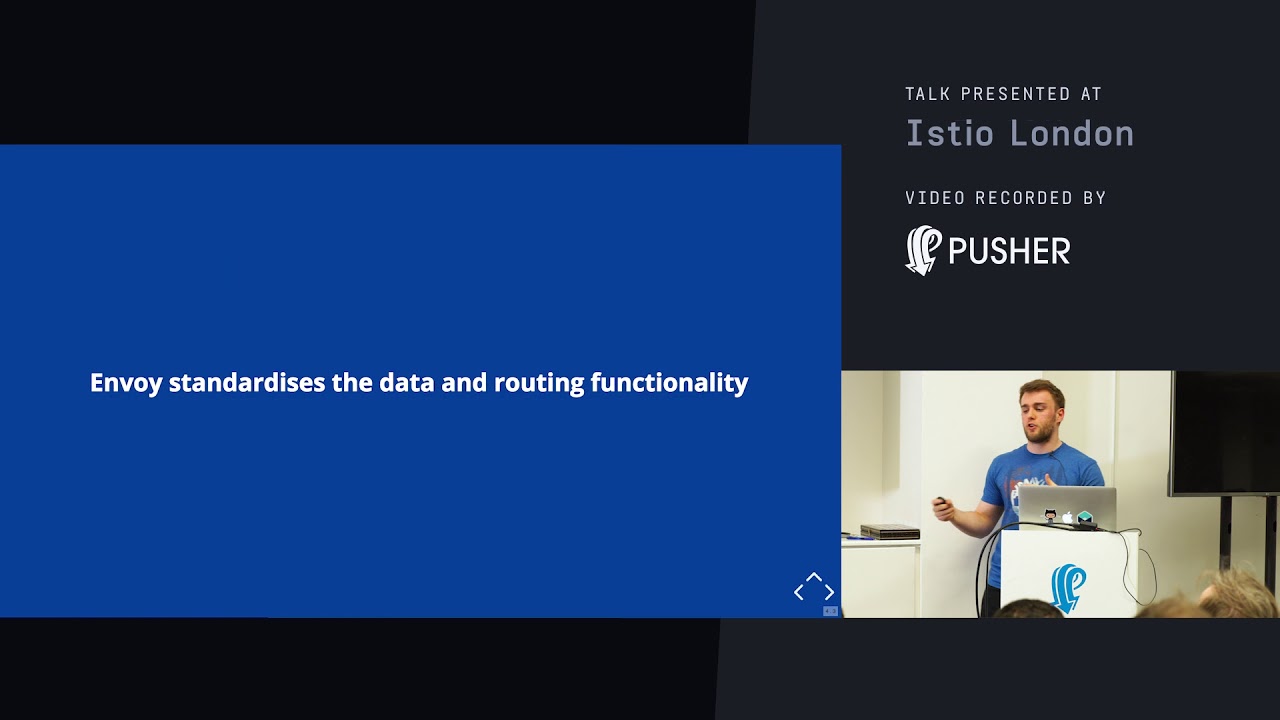 Envoy standardises the data and routing functionality

TALK PRESENTED AT
Istio London

VIDEO RECORDED BY
PUSHER